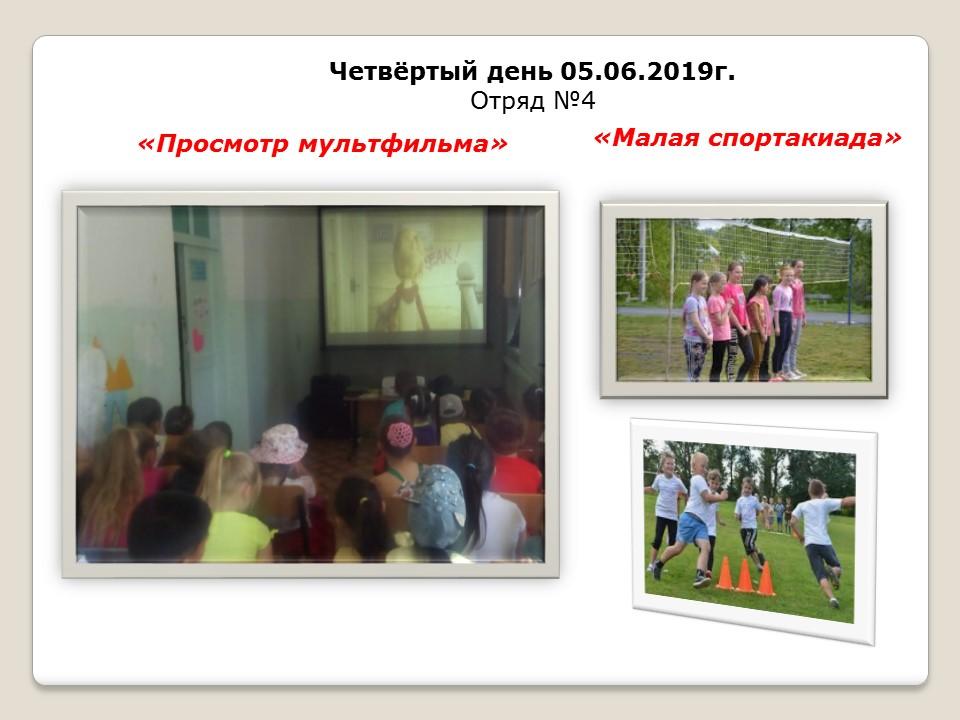 Четвёртый день 05.06.2019г.
Отряд №4

«Просмотр мультфильма»

«Малая спортакиада»